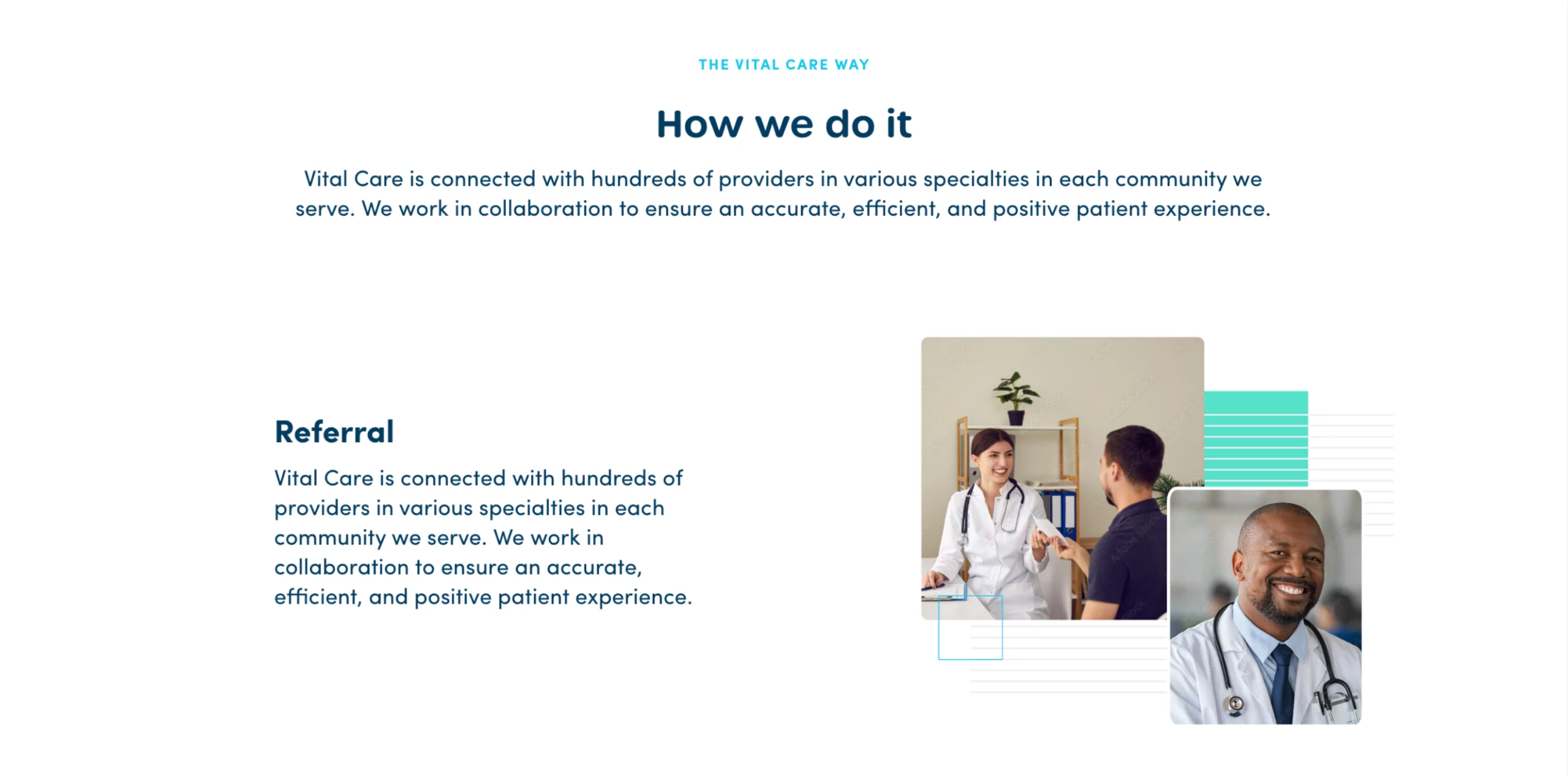 THE VITAL CARE WAY

How we do it

Vital Care is connected with hundreds of providers in various specialties in each community we serve. We work in collaboration to ensure an accurate, efficient, and positive patient experience.

Referral

Vital Care is connected with hundreds of providers in various specialties in each community we serve. We work in collaboration to ensure an accurate, efficient, and positive patient experience.